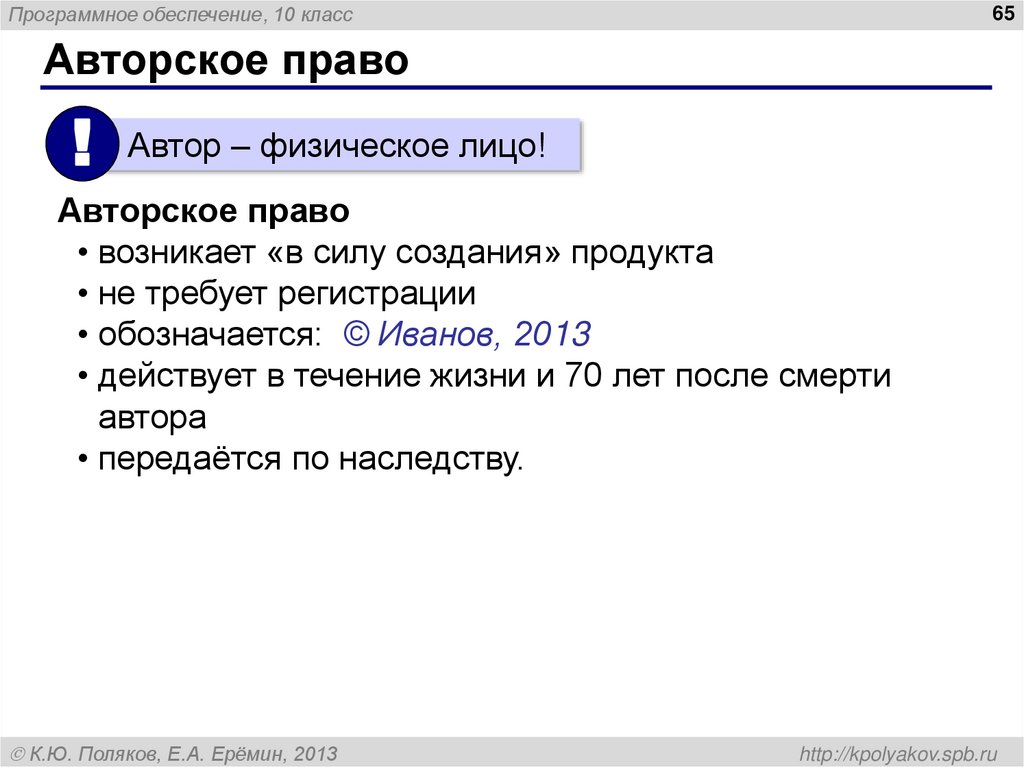 Программное обеспечение, 10 класс

65

Авторское право

!

Автор – физическое лицо!

Авторское право

• возникает «в силу создания» продукта
• не требует регистрации
• обозначается: © Иванов, 2013
• действует в течение жизни и 70 лет после смерти автора
• передаётся по наследству.

© К.Ю. Поляков, Е.А. Ерёмин, 2013

http://kpolyakov.spb.ru